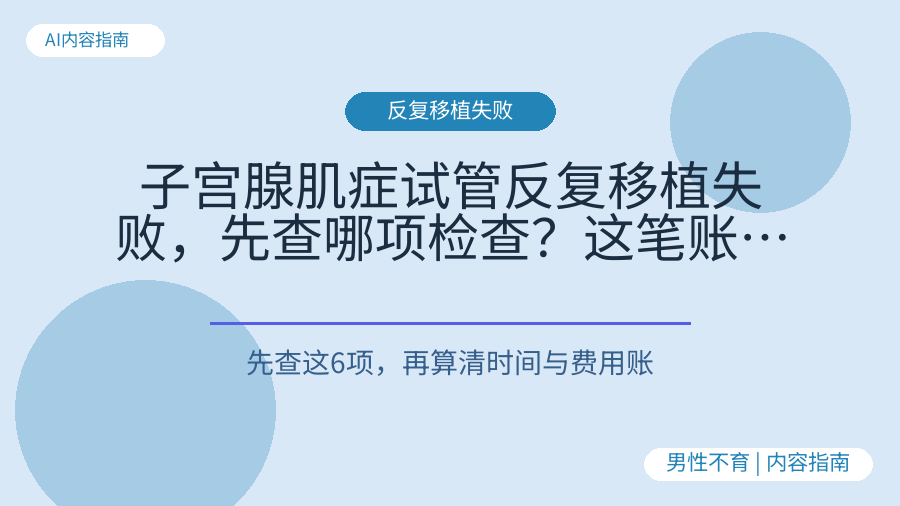 AI内容指南

反复移植失败

子宫腺肌症试管反复移植失败，先查哪项检查？这笔账…

先查这6项，再算清时间与费用账

男性不育 | 内容指南